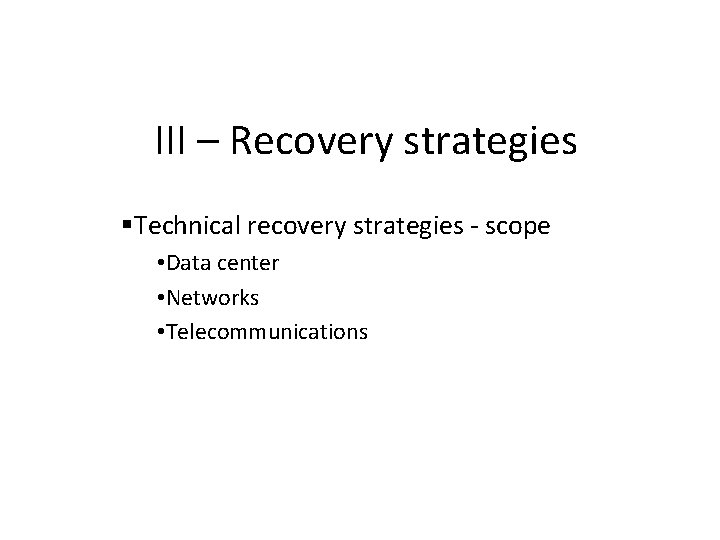 III – Recovery strategies

▪Technical recovery strategies - scope

•Data center

•Networks

•Telecommunications